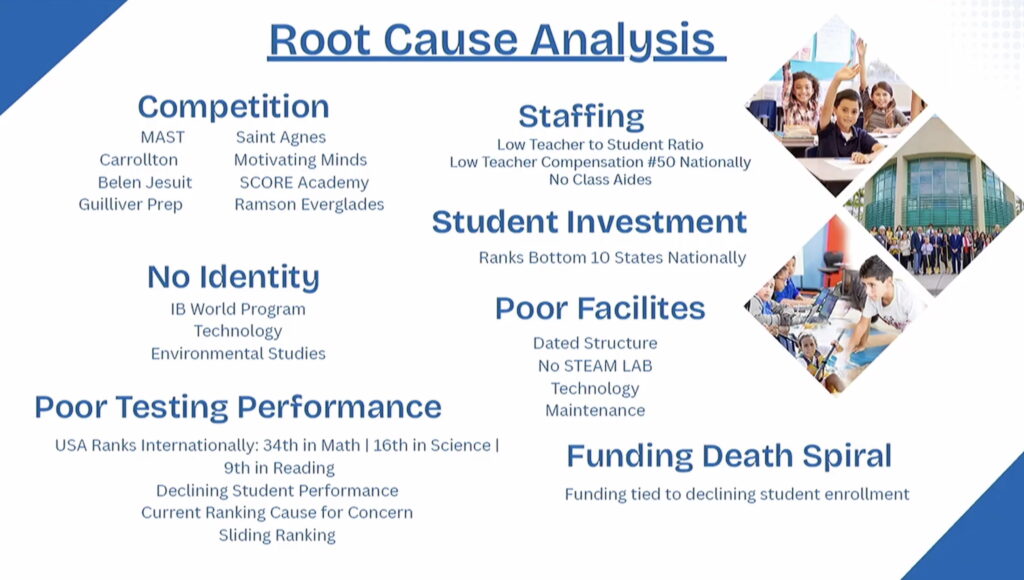 Root Cause Analysis

Competition

MAST
Carrollton
Belen Jesuit
Guilliver Prep

Saint Agnes
Motivating Minds
SCORE Academy
Ramson Everglades

No Identity

IB World Program
Technology
Environmental Studies

Poor Testing Performance

USA Ranks Internationally: 34th in Math | 16th in Science | 9th in Reading
Declining Student Performance
Current Ranking Cause for Concern
Sliding Ranking

Staffing

Low Teacher to Student Ratio
Low Teacher Compensation #50 Nationally
No Class Aides

Student Investment

Ranks Bottom 10 States Nationally

Poor Facilites

Dated Structure
No STEAM LAB
Technology
Maintenance

Funding Death Spiral

Funding tied to declining student enrollment